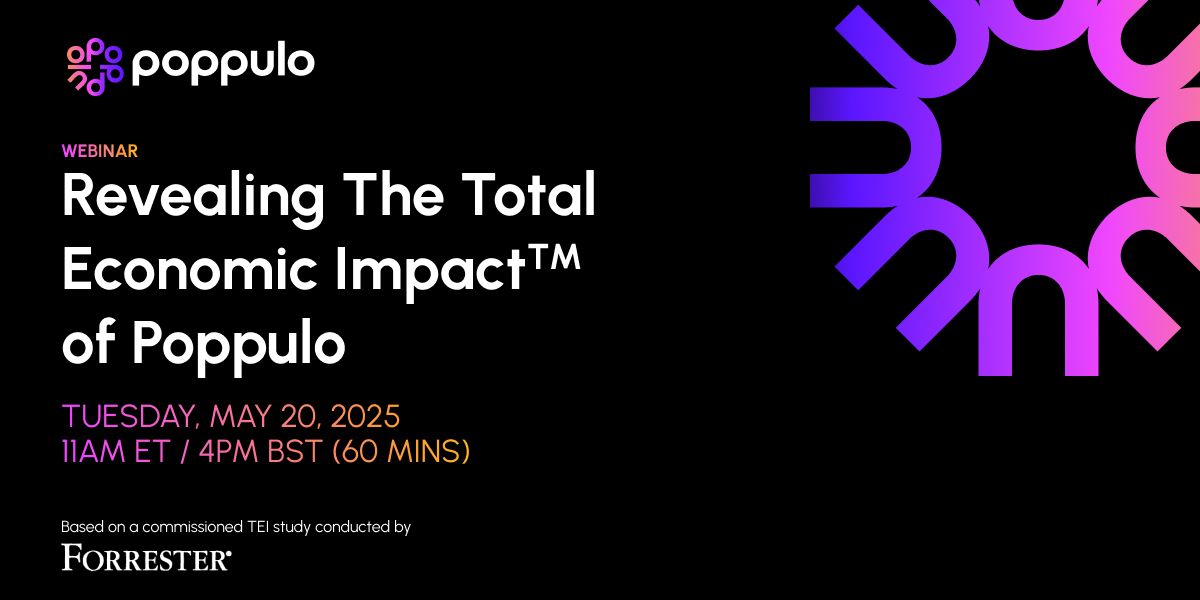 poppulo

WEBINAR

Revealing The Total Economic Impact™ of Poppulo

TUESDAY, MAY 20, 2025
11AM ET / 4PM BST (60 MINS)

Based on a commissioned TEI study conducted by

FORRESTER®